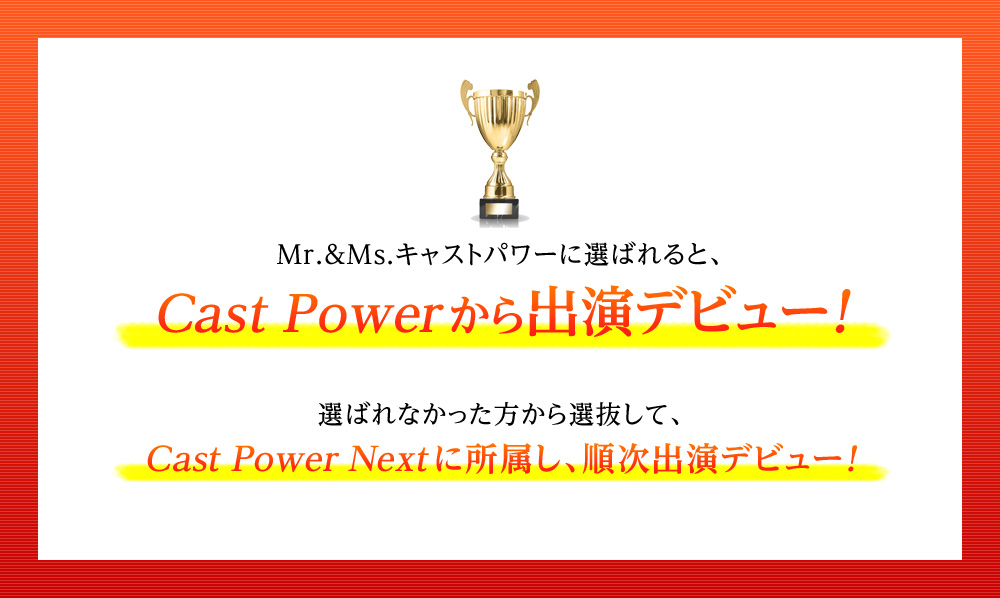 Mr.&Ms.キャストパワーに選ばれると、

Cast Powerから出演デビュー!

選ばれなかった方から選抜して、

Cast Power Nextに所属し、順次出演デビュー!